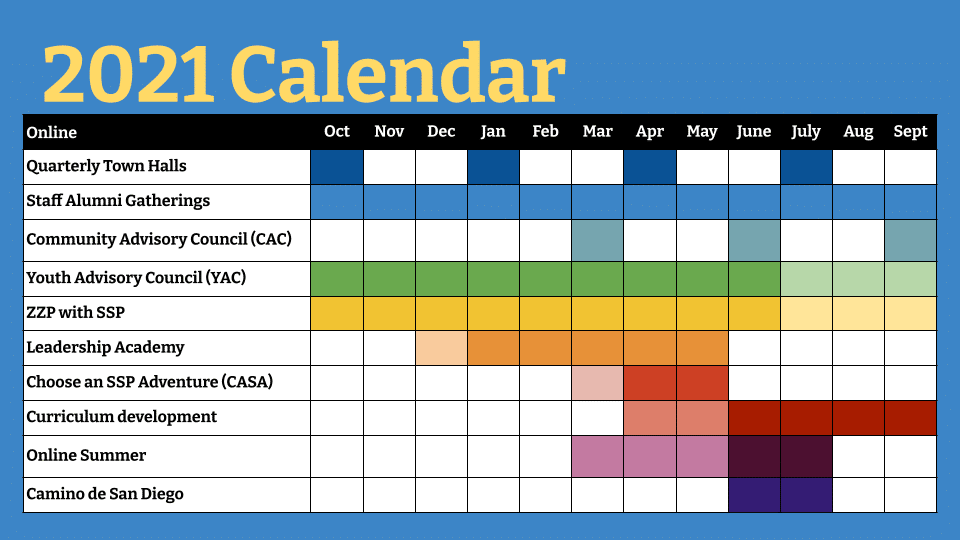 2021 Calendar

| Online | Oct | Nov | Dec | Jan | Feb | Mar | Apr | May | June | July | Aug | Sept |
|---|---|---|---|---|---|---|---|---|---|---|---|---|
| Quarterly Town Halls | | | | | | | | | | | | |
| Staff Alumni Gatherings | | | | | | | | | | | | |
| Community Advisory Council (CAC) | | | | | | | | | | | | |
| Youth Advisory Council (YAC) | | | | | | | | | | | | |
| ZZP with SSP | | | | | | | | | | | | |
| Leadership Academy | | | | | | | | | | | | |
| Choose an SSP Adventure (CASA) | | | | | | | | | | | | |
| Curriculum development | | | | | | | | | | | | |
| Online Summer | | | | | | | | | | | | |
| Camino de San Diego | | | | | | | | | | | | |